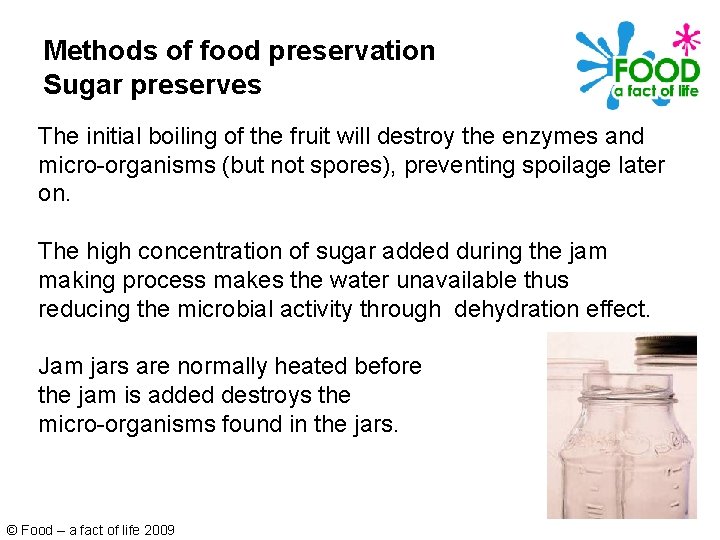 Methods of food preservation
Sugar preserves

FOOD
a fact of life

The initial boiling of the fruit will destroy the enzymes and micro-organisms (but not spores), preventing spoilage later on.

The high concentration of sugar added during the jam making process makes the water unavailable thus reducing the microbial activity through dehydration effect.

Jam jars are normally heated before the jam is added destroys the micro-organisms found in the jars.

© Food – a fact of life 2009